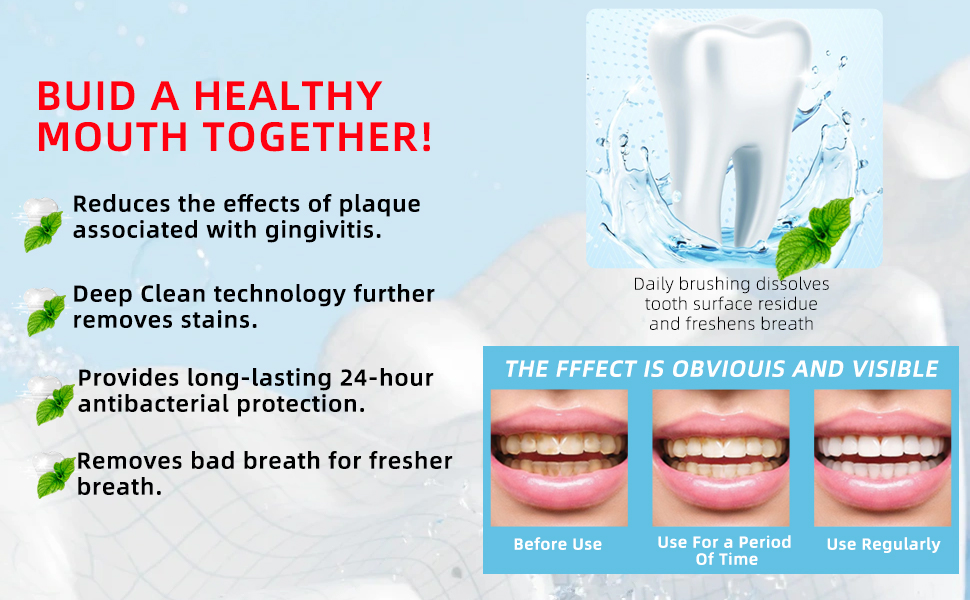 BUID A HEALTHY MOUTH TOGETHER!

Reduces the effects of plaque associated with gingivitis.

Deep Clean technology further removes stains.

Provides long-lasting 24-hour antibacterial protection.

Removes bad breath for fresher breath.

Daily brushing dissolves tooth surface residue and freshens breath

THE FFFECT IS OBVIOUIS AND VISIBLE

Before Use

Use For a Period Of Time

Use Regularly